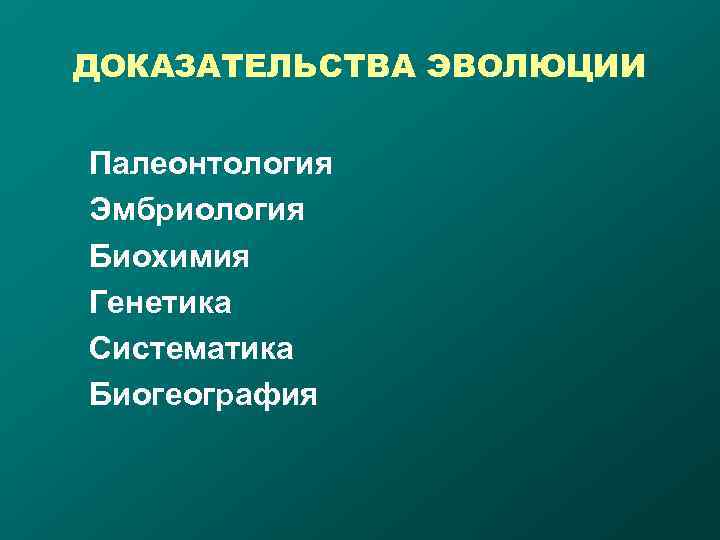 ДОКАЗАТЕЛЬСТВА ЭВОЛЮЦИИ

Палеонтология
Эмбриология
Биохимия
Генетика
Систематика
Биогеография